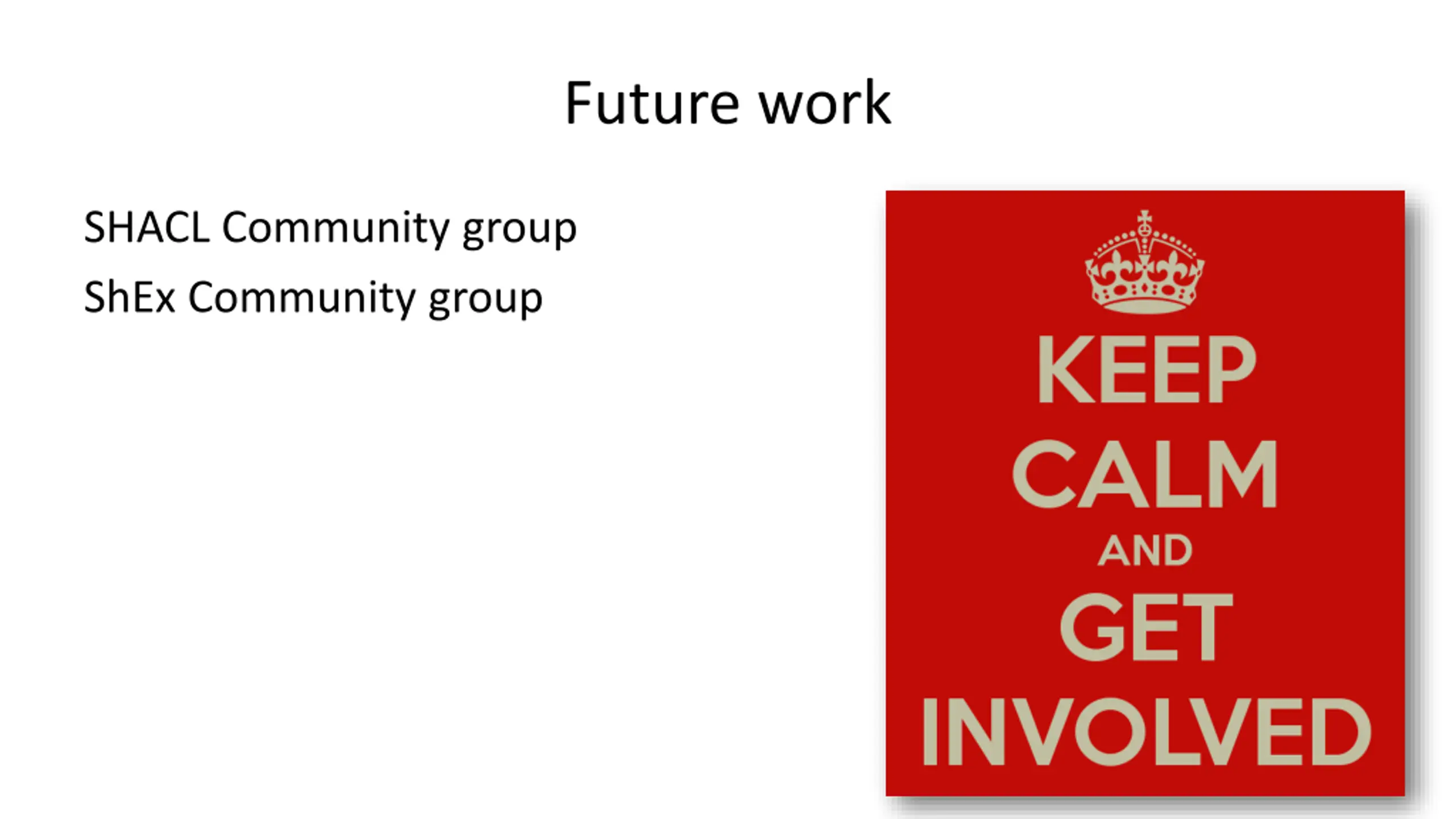 Future work

SHACL Community group

ShEx Community group

KEEP
CALM
AND
GET
INVOLVED